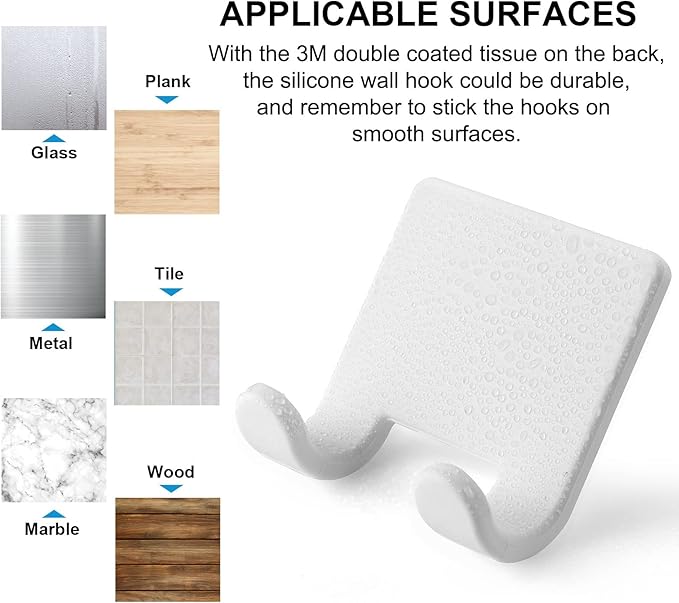 APPLICABLE SURFACES

With the 3M double coated tissue on the back, the silicone wall hook could be durable, and remember to stick the hooks on smooth surfaces.

Glass

Plank

Metal

Tile

Marble

Wood